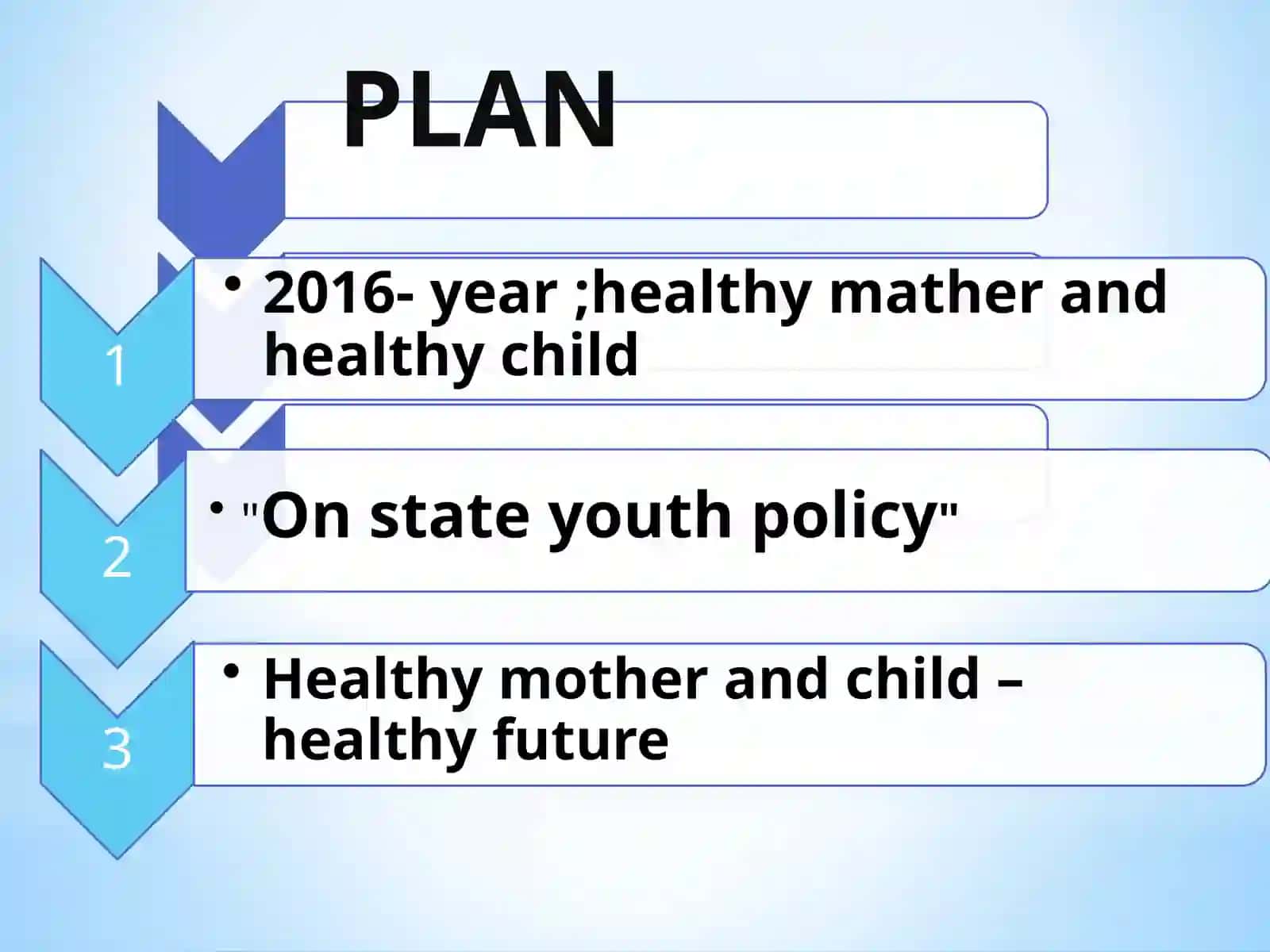 PLAN

1

• 2016- year ;healthy mather and healthy child

2

• "On state youth policy"

3

• Healthy mother and child – healthy future